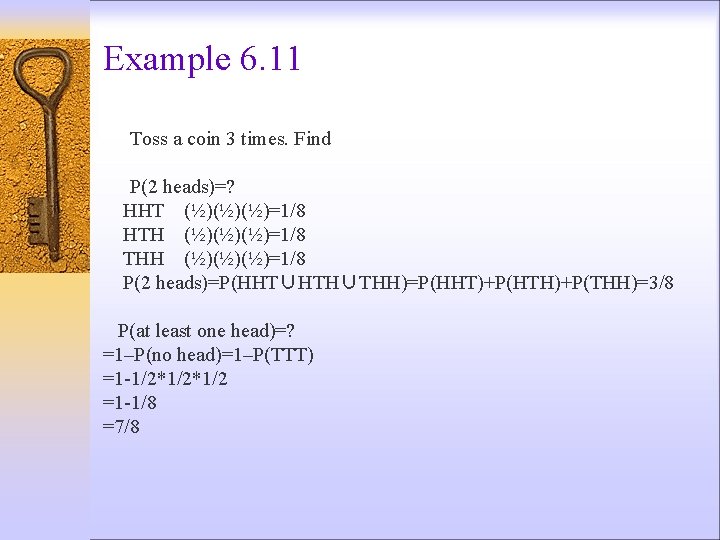 Example 6.11

Toss a coin 3 times. Find

P(2 heads)=?
HHT (½)(½)(½)=1/8
HTH (½)(½)(½)=1/8
THH (½)(½)(½)=1/8
P(2 heads)=P(HHT∪HTH∪THH)=P(HHT)+P(HTH)+P(THH)=3/8

P(at least one head)=?
=1–P(no head)=1–P(TTT)
=1-1/2*1/2*1/2
=1-1/8
=7/8